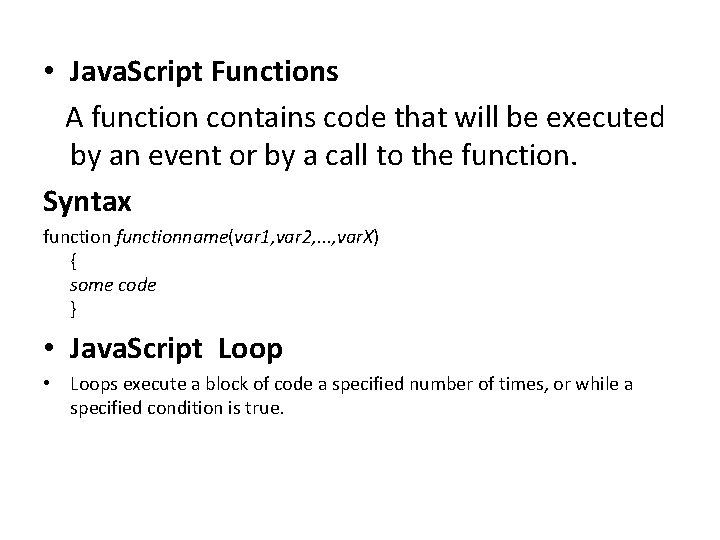 • JavaScript Functions

A function contains code that will be executed by an event or by a call to the function.

Syntax

function functionname(var1,var2,...,varX)
{
some code
}

• JavaScript Loop

• Loops execute a block of code a specified number of times, or while a specified condition is true.